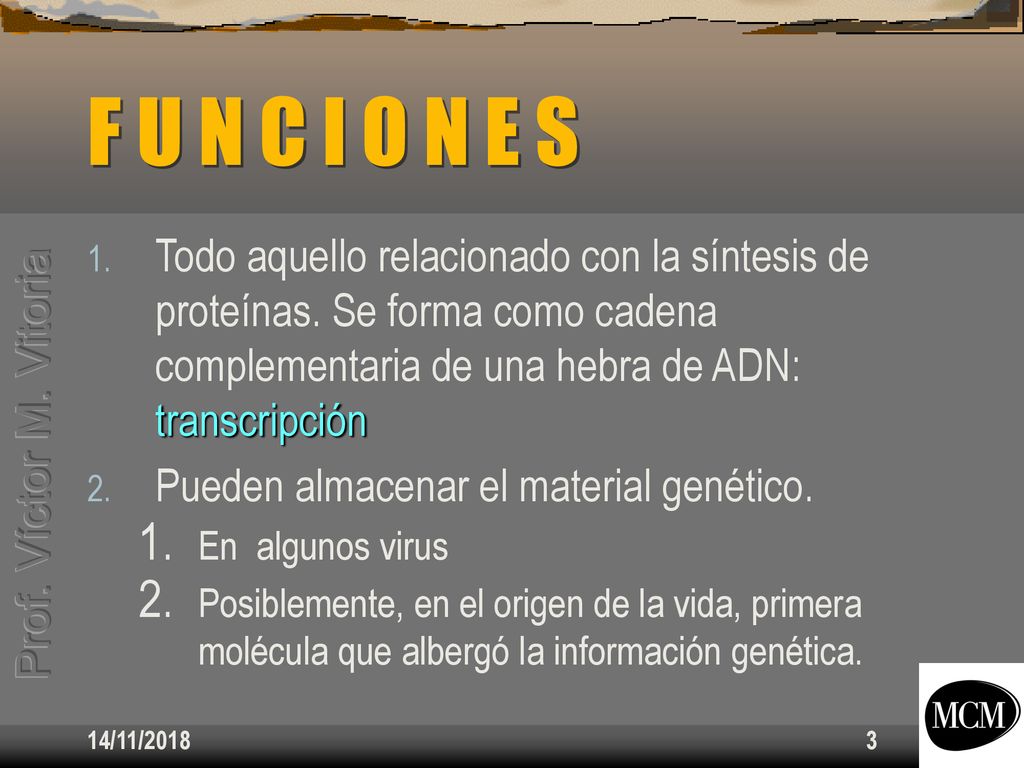 F U N C I O N E S

Prof. Víctor M. Vitoria

1. Todo aquello relacionado con la síntesis de proteínas. Se forma como cadena complementaria de una hebra de ADN: transcripción

2. Pueden almacenar el material genético.
 1. En algunos virus
 2. Posiblemente, en el origen de la vida, primera molécula que albergó la información genética.

14/11/2018

3

MCM